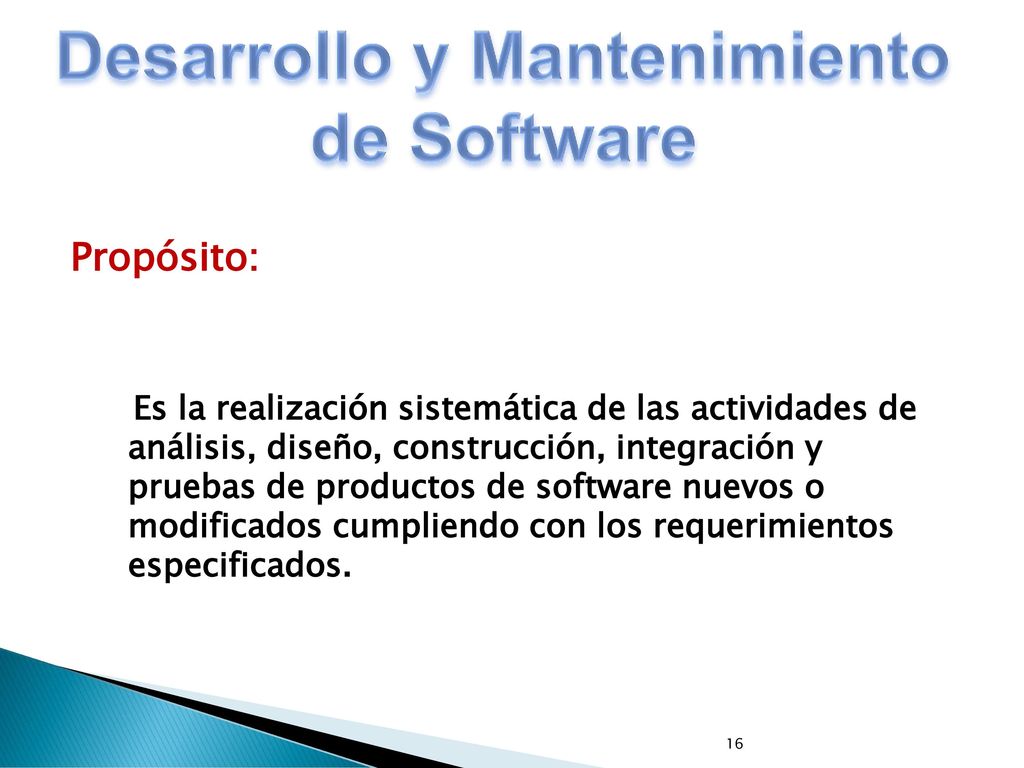 Desarrollo y Mantenimiento de Software

Propósito:

Es la realización sistemática de las actividades de análisis, diseño, construcción, integración y pruebas de productos de software nuevos o modificados cumpliendo con los requerimientos especificados.

16